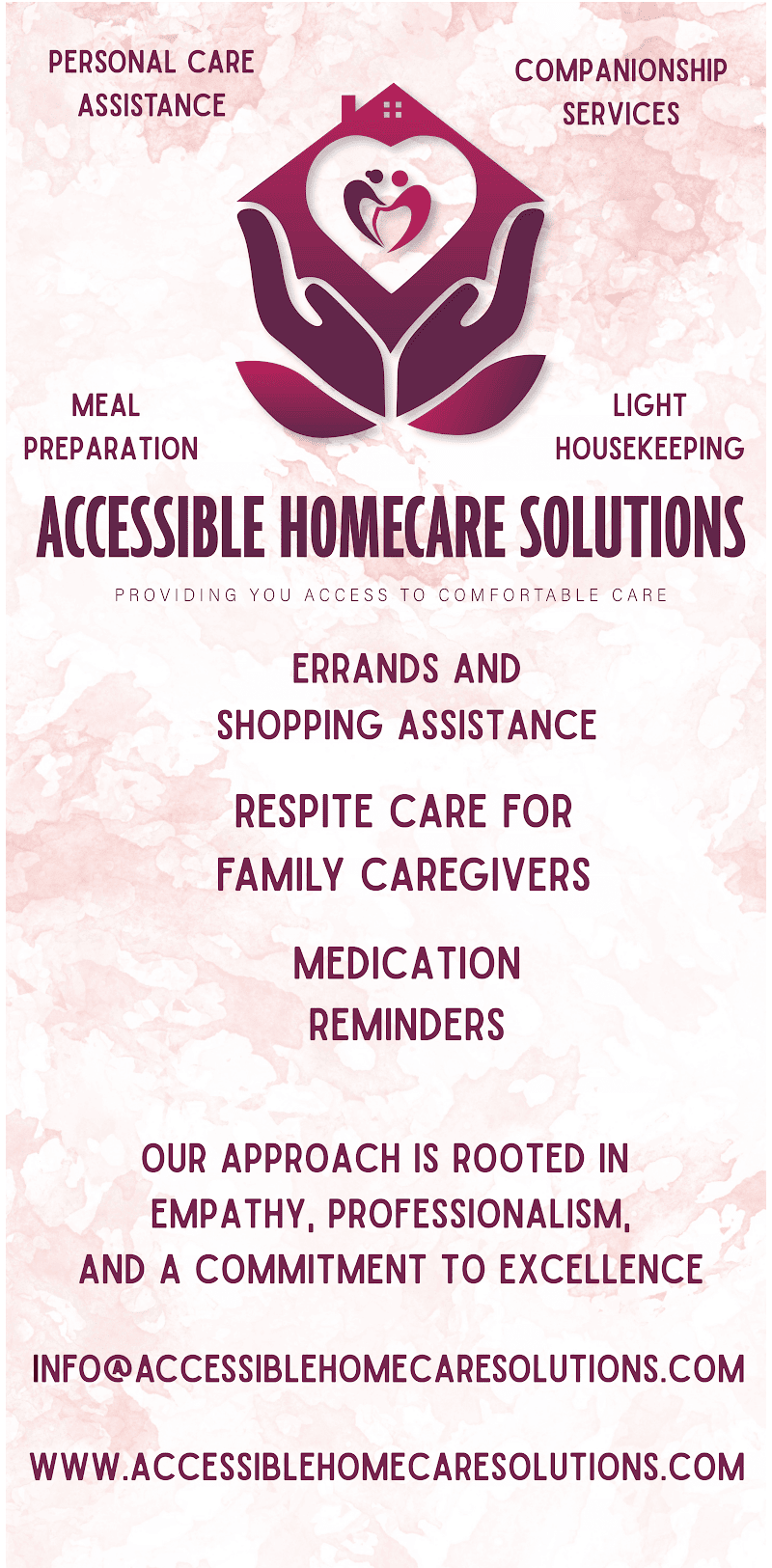 PERSONAL CARE ASSISTANCE

COMPANIONSHIP SERVICES

MEAL PREPARATION

LIGHT HOUSEKEEPING

ACCESSIBLE HOMECARE SOLUTIONS

PROVIDING YOU ACCESS TO COMFORTABLE CARE

ERRANDS AND SHOPPING ASSISTANCE

RESPITE CARE FOR FAMILY CAREGIVERS

MEDICATION REMINDERS

OUR APPROACH IS ROOTED IN EMPATHY, PROFESSIONALISM, AND A COMMITMENT TO EXCELLENCE

INFO@ACCESSIBLEHOMECARESOLUTIONS.COM

WWW.ACCESSIBLEHOMECARESOLUTIONS.COM